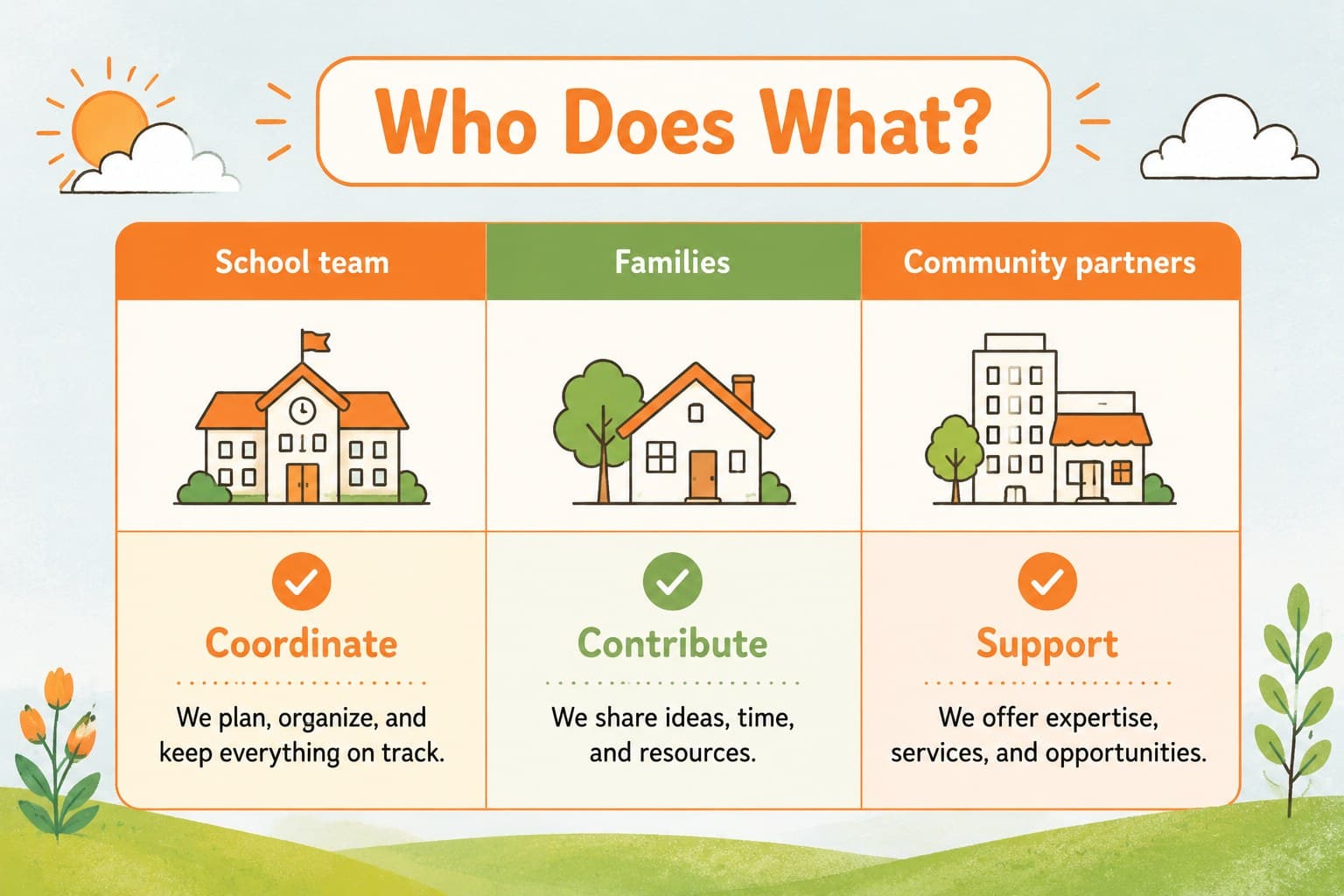 Who Does What?

| School team | Families | Community partners |
|---|---|---|
| Coordinate | Contribute | Support |
| We plan, organize, and keep everything on track. | We share ideas, time, and resources. | We offer expertise, services, and opportunities. |